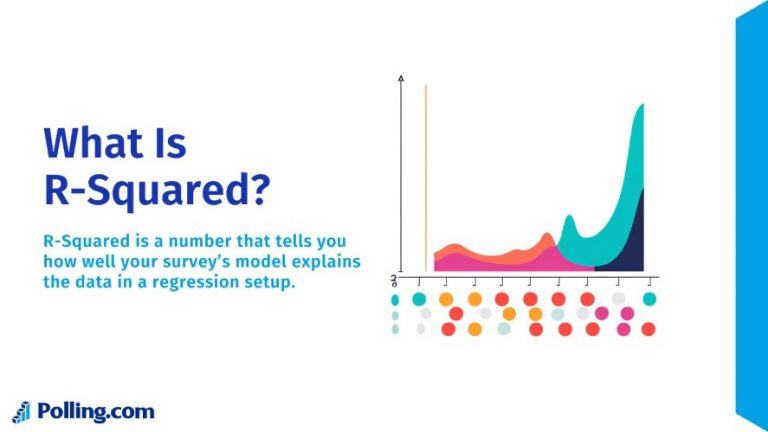 What Is R-Squared?

R-Squared is a number that tells you how well your survey's model explains the data in a regression setup.

Polling.com